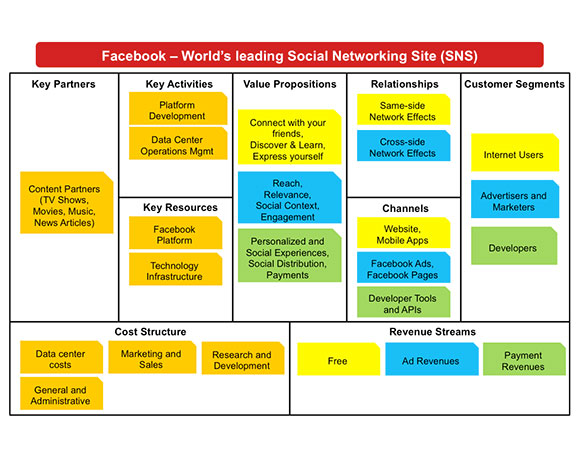 Facebook – World's leading Social Networking Site (SNS)

Key Partners

Content Partners (TV Shows, Movies, Music, News Articles)

Key Activities

Platform Development

Data Center Operations Mgmt

Key Resources

Facebook Platform

Technology Infrastructure

Value Propositions

Connect with your friends, Discover & Learn, Express yourself

Reach, Relevance, Social Context, Engagement

Personalized and Social Experiences, Social Distribution, Payments

Relationships

Same-side Network Effects

Cross-side Network Effects

Channels

Website, Mobile Apps

Facebook Ads, Facebook Pages

Developer Tools and APIs

Customer Segments

Internet Users

Advertisers and Marketers

Developers

Cost Structure

Data center costs

Marketing and Sales

Research and Development

General and Administrative

Revenue Streams

Free

Ad Revenues

Payment Revenues